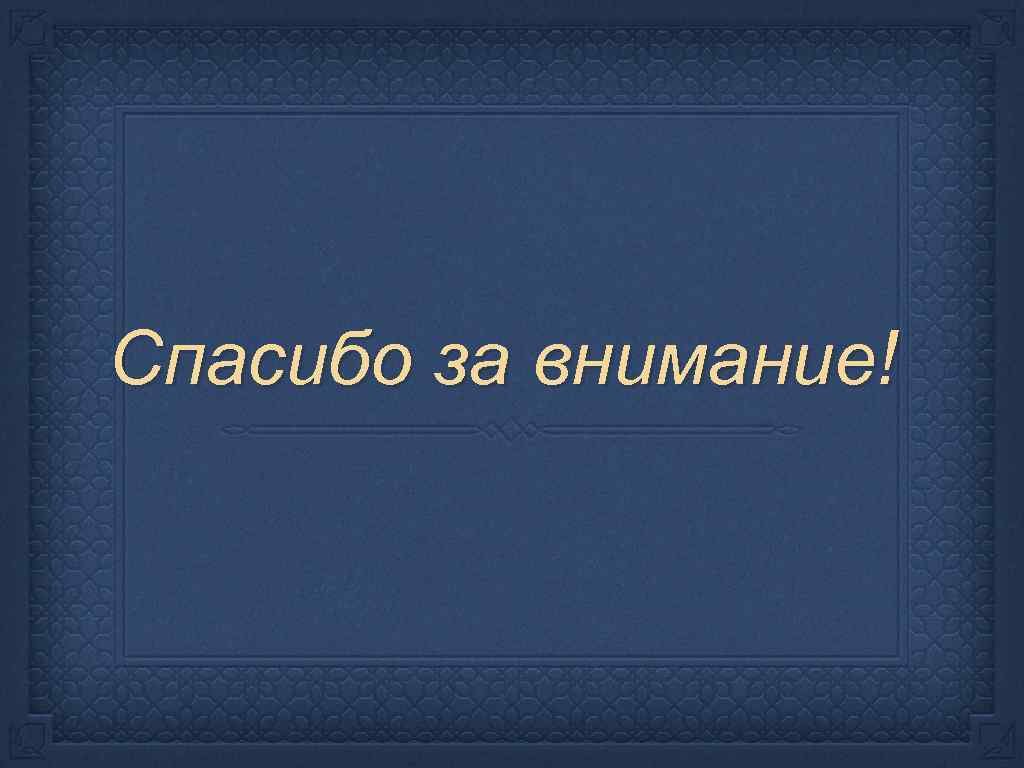 Спасибо за внимание!